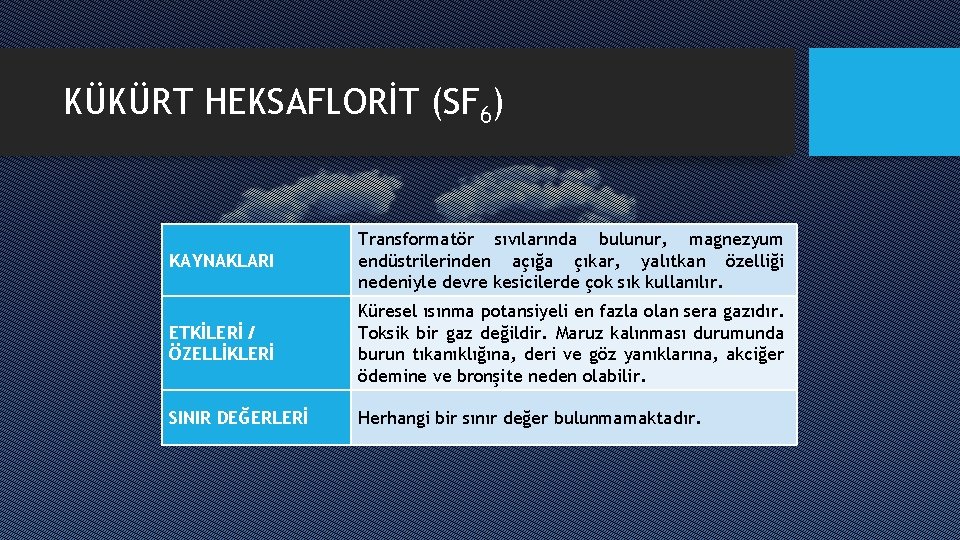 KÜKÜRT HEKSAFLORİT ($SF_6$)

| | |
|---|---|
| KAYNAKLARI | Transformatör sıvılarında bulunur, magnezyum endüstrilerinden açığa çıkar, yalıtkan özelliği nedeniyle devre kesicilerde çok sık kullanılır. |
| ETKİLERİ / ÖZELLİKLERİ | Küresel ısınma potansiyeli en fazla olan sera gazıdır. Toksik bir gaz değildir. Maruz kalınması durumunda burun tıkanıklığına, deri ve göz yanıklarına, akciğer ödemine ve bronşite neden olabilir. |
| SINIR DEĞERLERİ | Herhangi bir sınır değer bulunmamaktadır. |